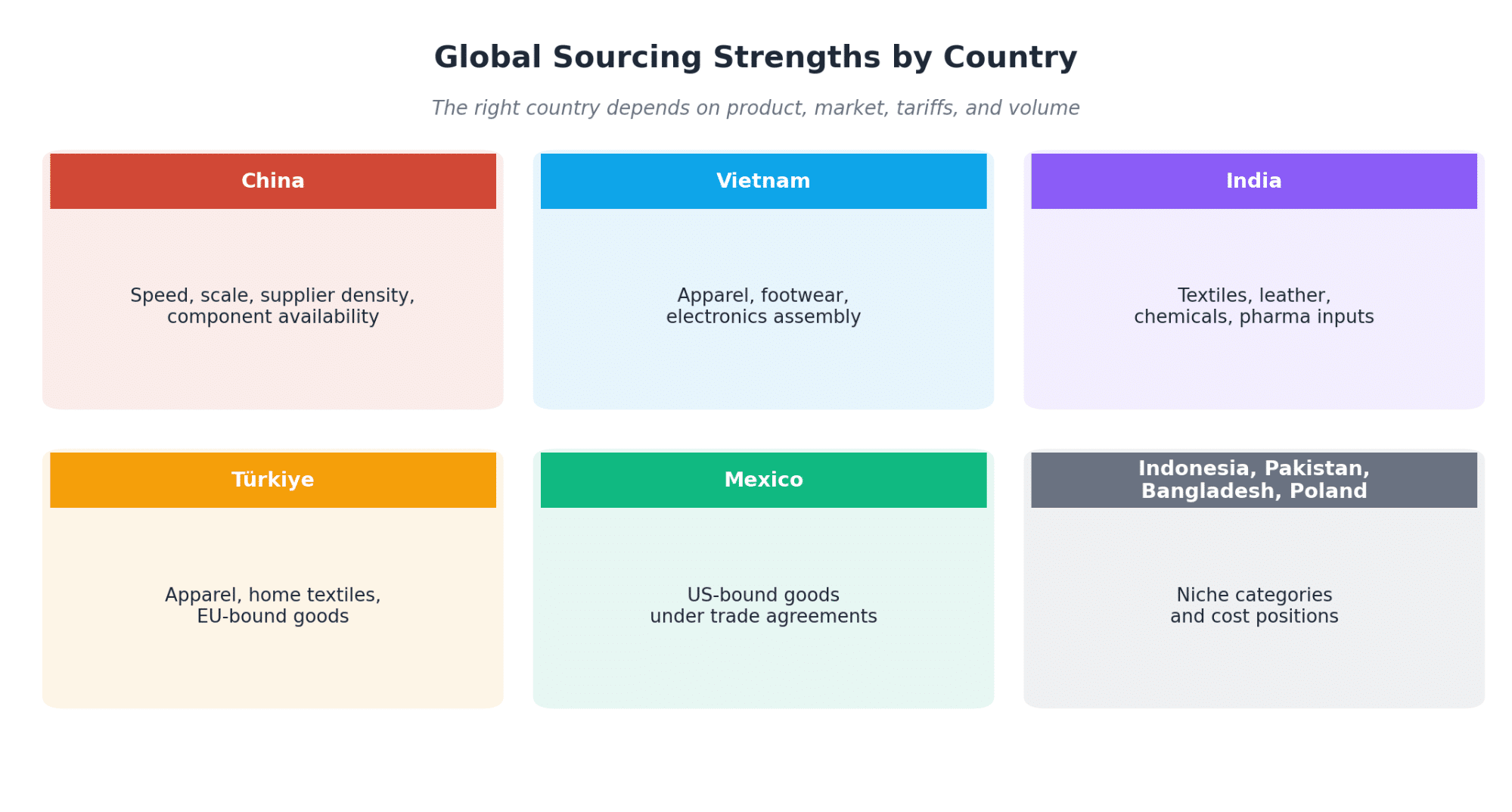 Global Sourcing Strengths by Country

The right country depends on product, market, tariffs, and volume

China

Speed, scale, supplier density, component availability

Vietnam

Apparel, footwear, electronics assembly

India

Textiles, leather, chemicals, pharma inputs

Türkiye

Apparel, home textiles, EU-bound goods

Mexico

US-bound goods under trade agreements

Indonesia, Pakistan, Bangladesh, Poland

Niche categories and cost positions